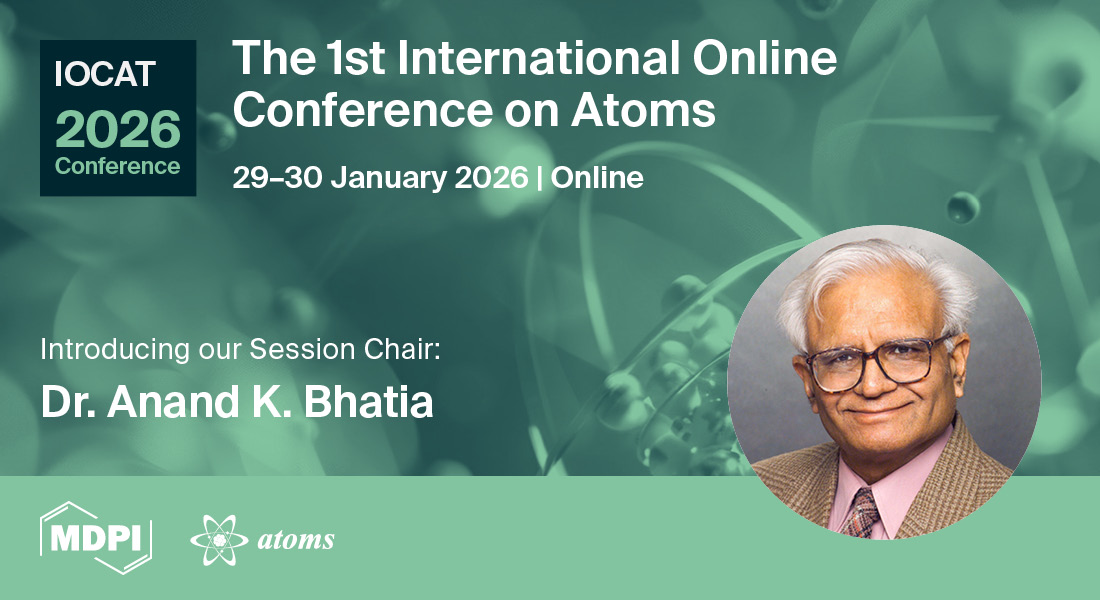 IOCAT
2026
Conference

The 1st International Online Conference on Atoms

29–30 January 2026 | Online

Introducing our Session Chair:
Dr. Anand K. Bhatia

MDPI

atoms